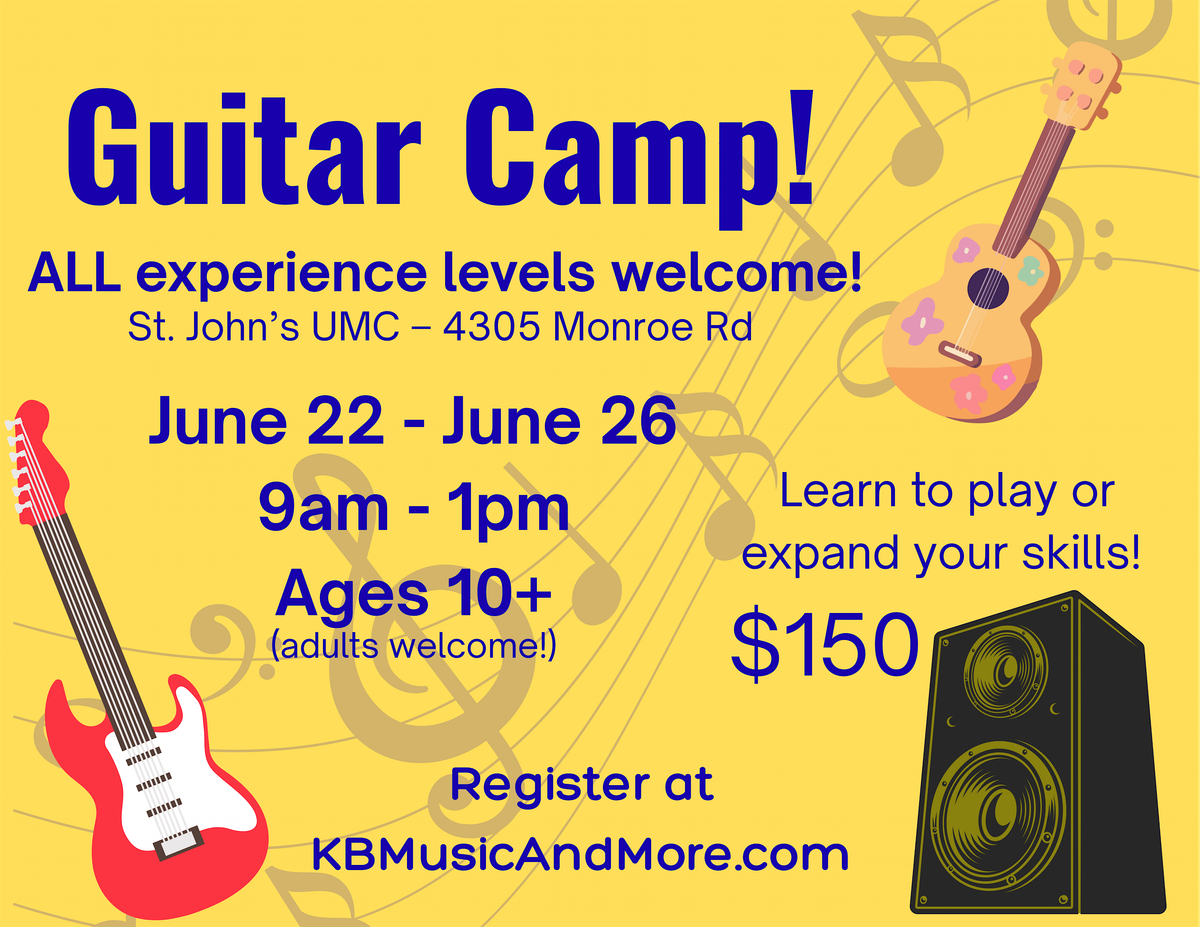 Guitar Camp!

ALL experience levels welcome!

St. John's UMC – 4305 Monroe Rd

June 22 - June 26

9am - 1pm

Ages 10+

(adults welcome!)

Learn to play or expand your skills!

$150

Register at

KBMusicAndMore.com